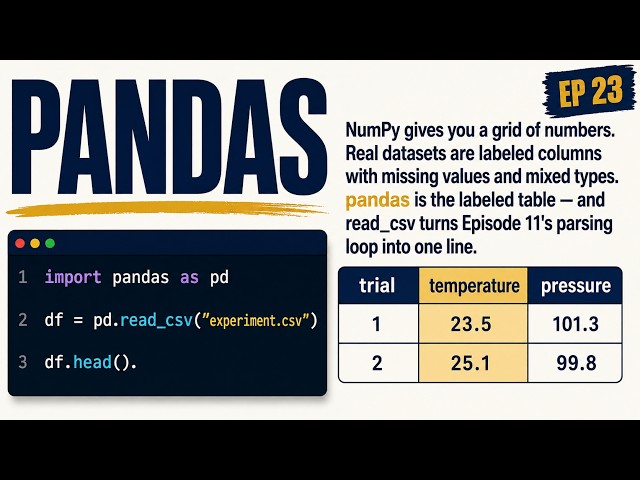 PANDAS

EP 23

NumPy gives you a grid of numbers. Real datasets are labeled columns with missing values and mixed types. pandas is the labeled table — and read_csv turns Episode 11's parsing loop into one line.

1 import pandas as pd

2 df = pd.read_csv("experiment.csv")

3 df.head().

| trial | temperature | pressure |
|---|---|---|
| 1 | 23.5 | 101.3 |
| 2 | 25.1 | 99.8 |